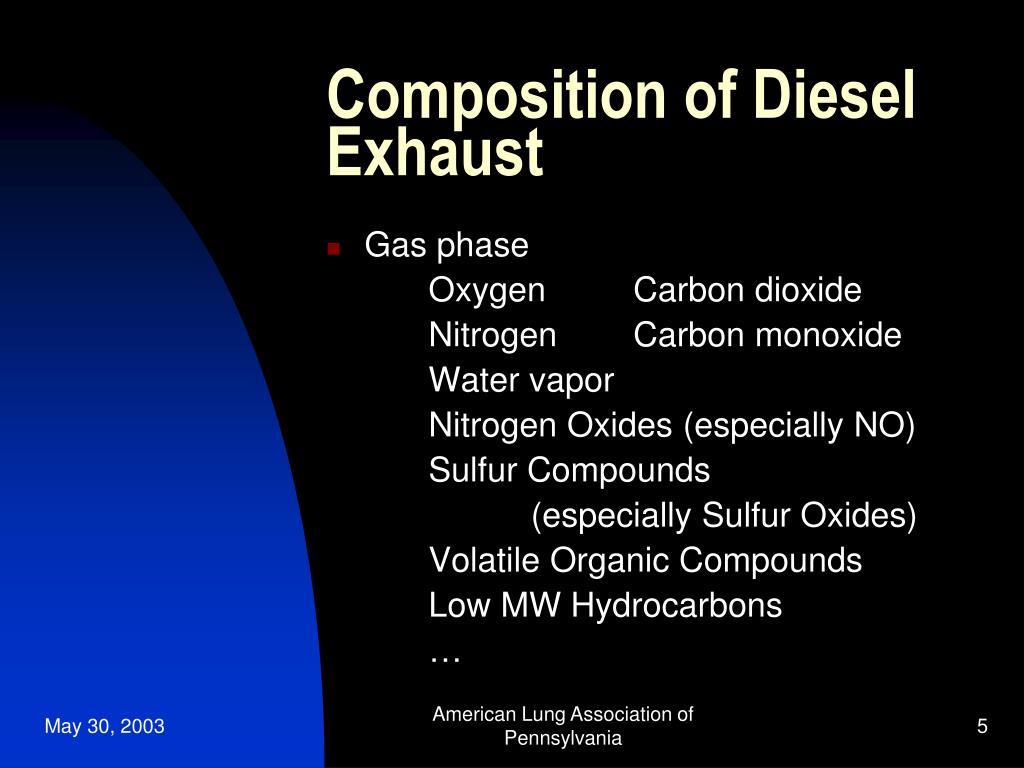 Composition of Diesel Exhaust

Gas phase
Oxygen Carbon dioxide
Nitrogen Carbon monoxide
Water vapor
Nitrogen Oxides (especially NO)
Sulfur Compounds
(especially Sulfur Oxides)
Volatile Organic Compounds
Low MW Hydrocarbons
…

May 30, 2003

American Lung Association of Pennsylvania

5